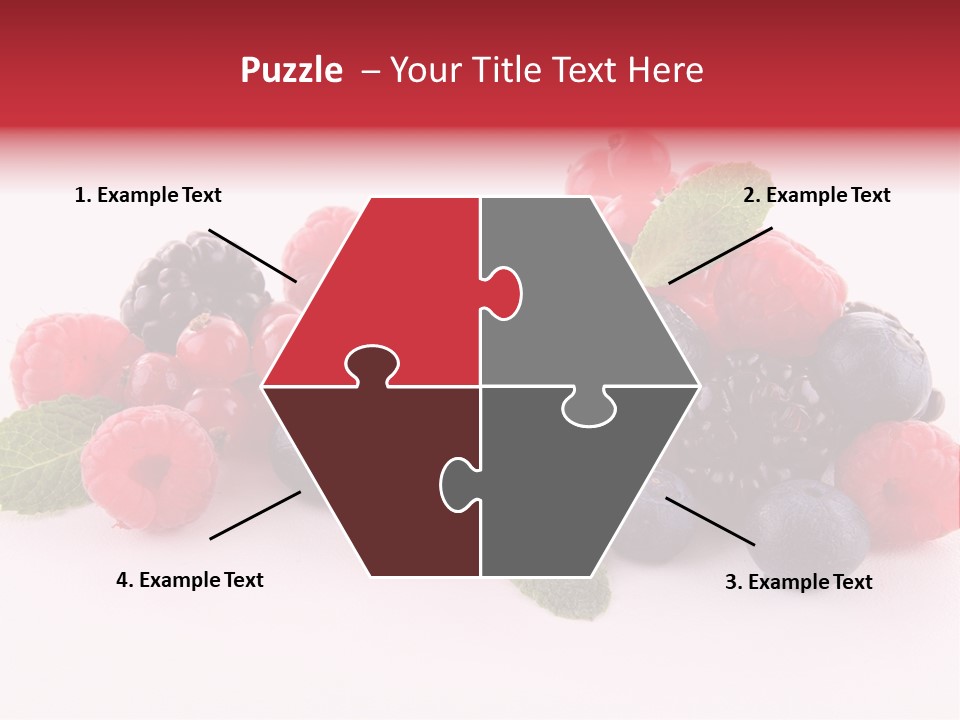 Puzzle – Your Title Text Here

1. Example Text

2. Example Text

4. Example Text

3. Example Text